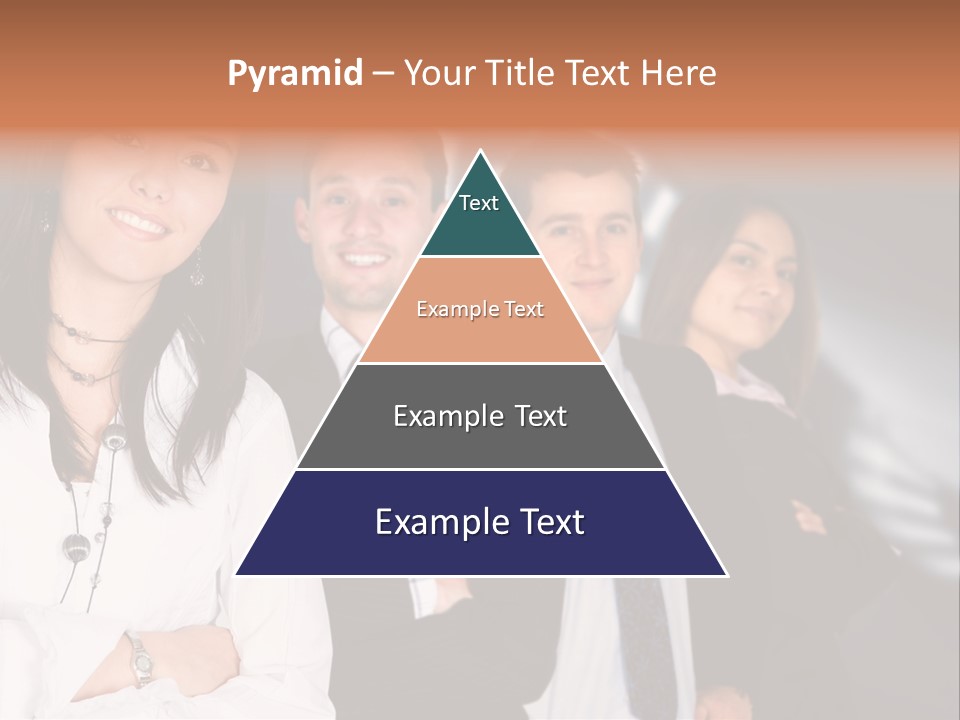 Pyramid – Your Title Text Here

Text

Example Text

Example Text

Example Text